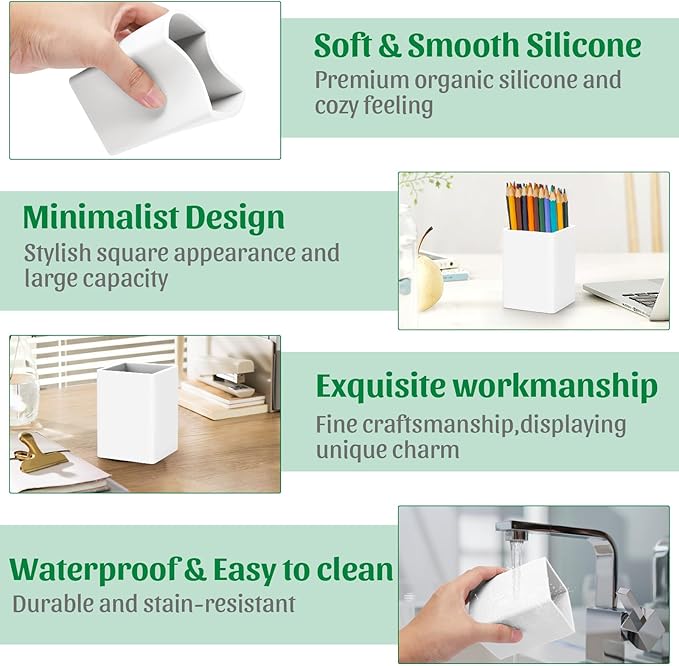 Soft & Smooth Silicone
Premium organic silicone and cozy feeling

Minimalist Design
Stylish square appearance and large capacity

Exquisite workmanship
Fine craftsmanship,displaying unique charm

Waterproof & Easy to clean
Durable and stain-resistant